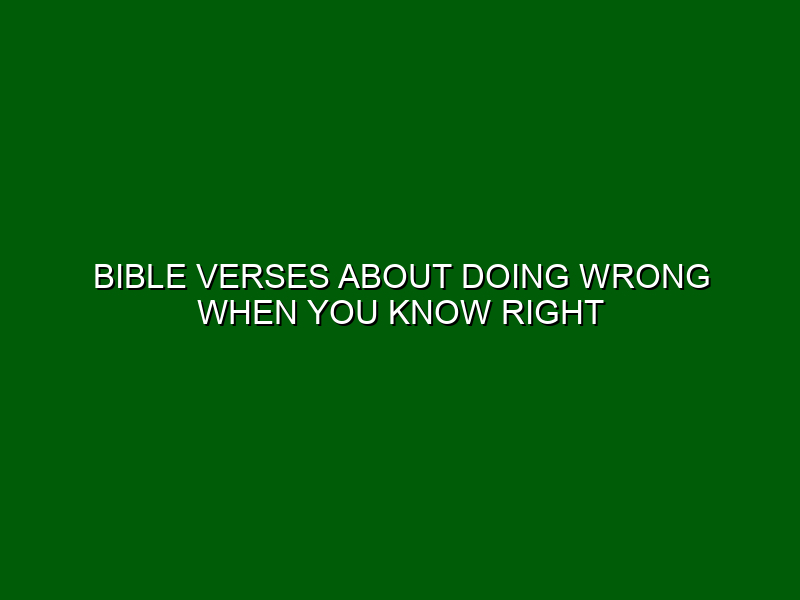 BIBLE VERSES ABOUT DOING WRONG WHEN YOU KNOW RIGHT